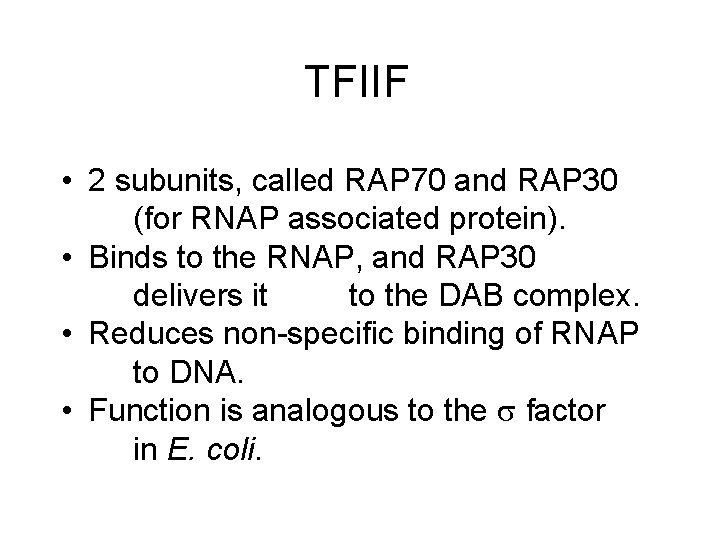 TFIIF

• 2 subunits, called RAP70 and RAP30 (for RNAP associated protein).
• Binds to the RNAP, and RAP30 delivers it to the DAB complex.
• Reduces non-specific binding of RNAP to DNA.
• Function is analogous to the σ factor in E. coli.